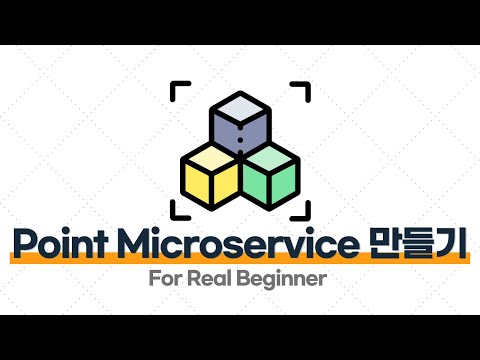 Point Microservice 만들기

For Real Beginner